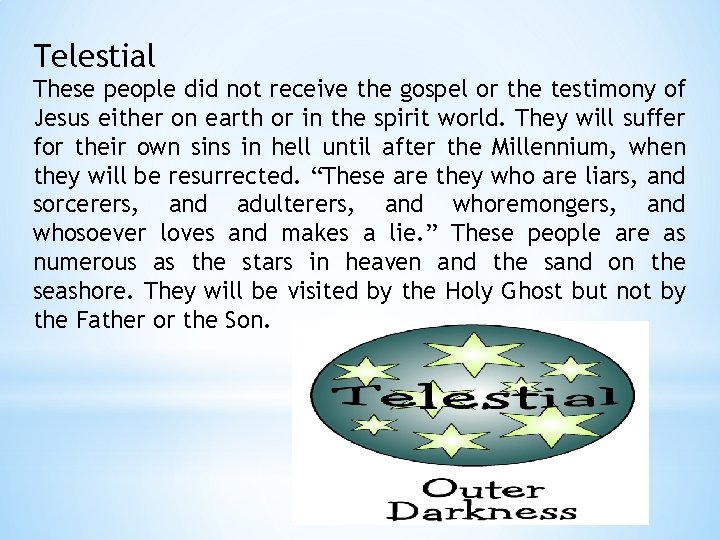 Telestial

These people did not receive the gospel or the testimony of Jesus either on earth or in the spirit world. They will suffer for their own sins in hell until after the Millennium, when they will be resurrected. “These are they who are liars, and sorcerers, and adulterers, and whoremongers, and whosoever loves and makes a lie.” These people are as numerous as the stars in heaven and the sand on the seashore. They will be visited by the Holy Ghost but not by the Father or the Son.

Telestial

Outer Darkness